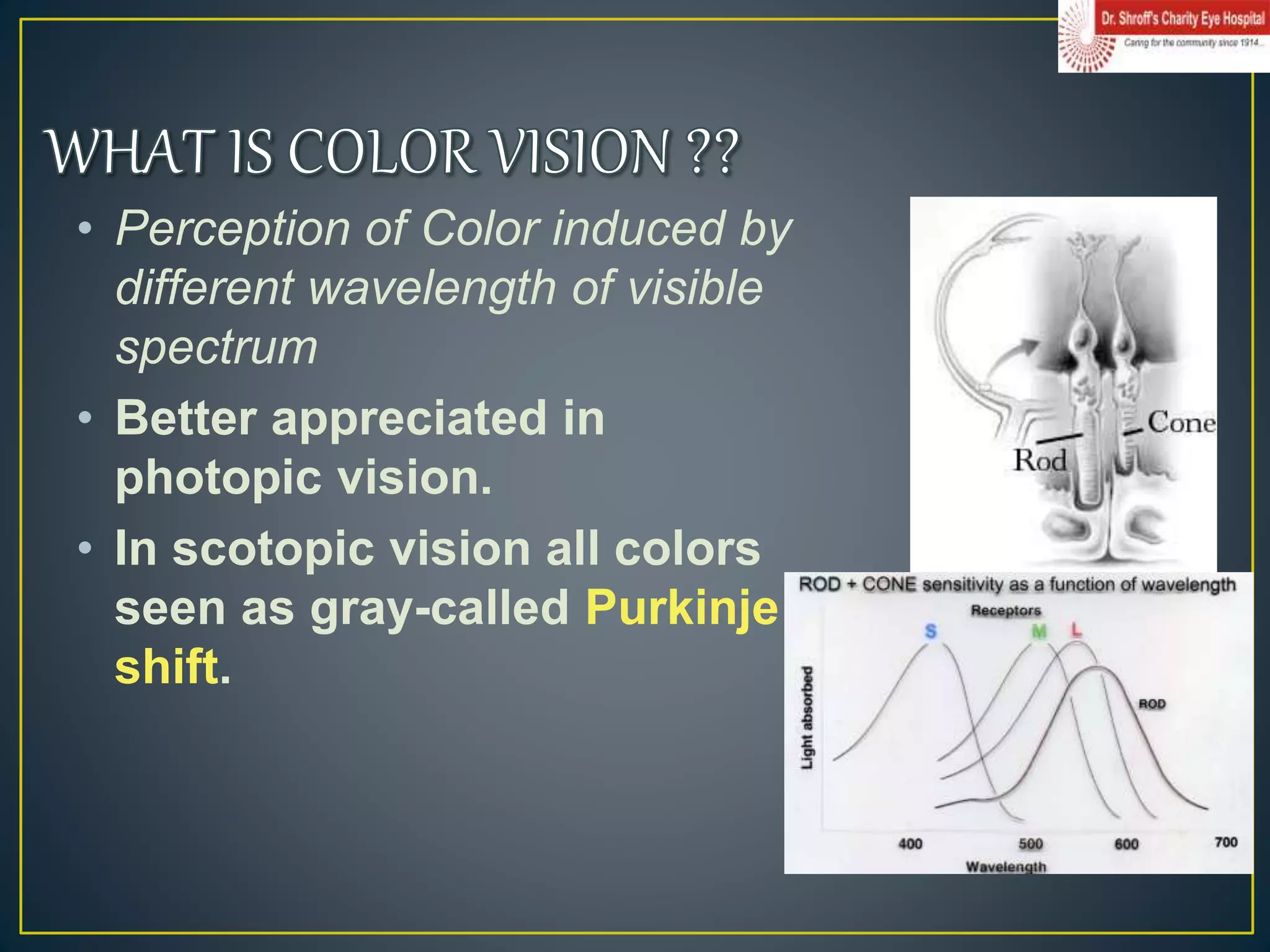 Dr. Shroff's Charity Eye Hospital
Caring for the community since 1914...

WHAT IS COLOR VISION ??

• Perception of Color induced by different wavelength of visible spectrum

• Better appreciated in photopic vision.

• In scotopic vision all colors seen as gray-called Purkinje shift.

Cone
Rod

ROD + CONE sensitivity as a function of wavelength
Receptors
S M L
ROD
Light absorbed
400 500 600 700
Wavelength